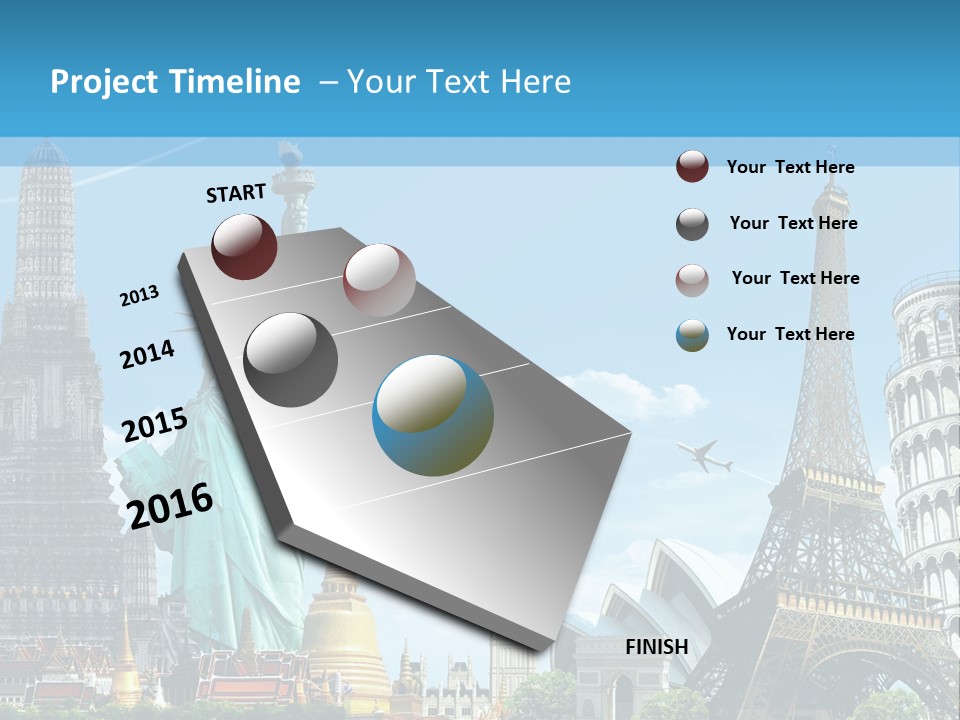 Project Timeline – Your Text Here

START

2013

2014

2015

2016

FINISH

Your Text Here

Your Text Here

Your Text Here

Your Text Here